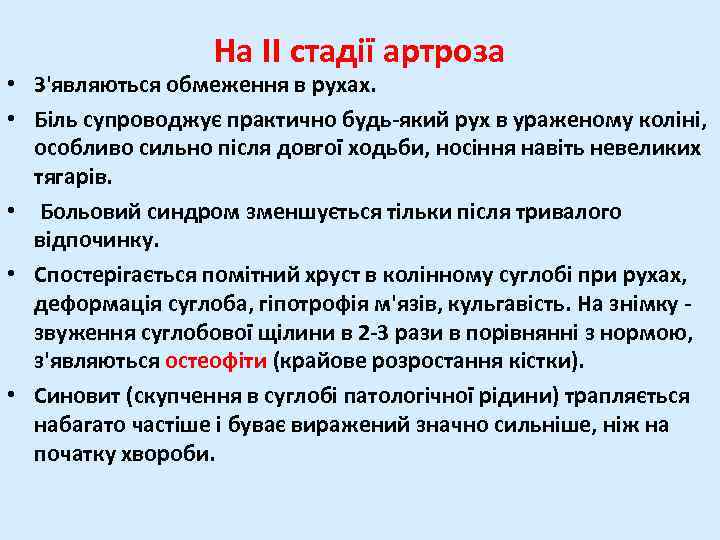 На II стадії артроза

• З'являються обмеження в рухах.

• Біль супроводжує практично будь-який рух в ураженому коліні, особливо сильно після довгої ходьби, носіння навіть невеликих тягарів.

• Больовий синдром зменшується тільки після тривалого відпочинку.

• Спостерігається помітний хруст в колінному суглобі при рухах, деформація суглоба, гіпотрофія м'язів, кульгавість. На знімку - звуження суглобової щілини в 2-3 рази в порівнянні з нормою, з'являються остеофіти (крайове розростання кістки).

• Синовит (скупчення в суглобі патологічної рідини) трапляється набагато частіше і буває виражений значно сильніше, ніж на початку хвороби.